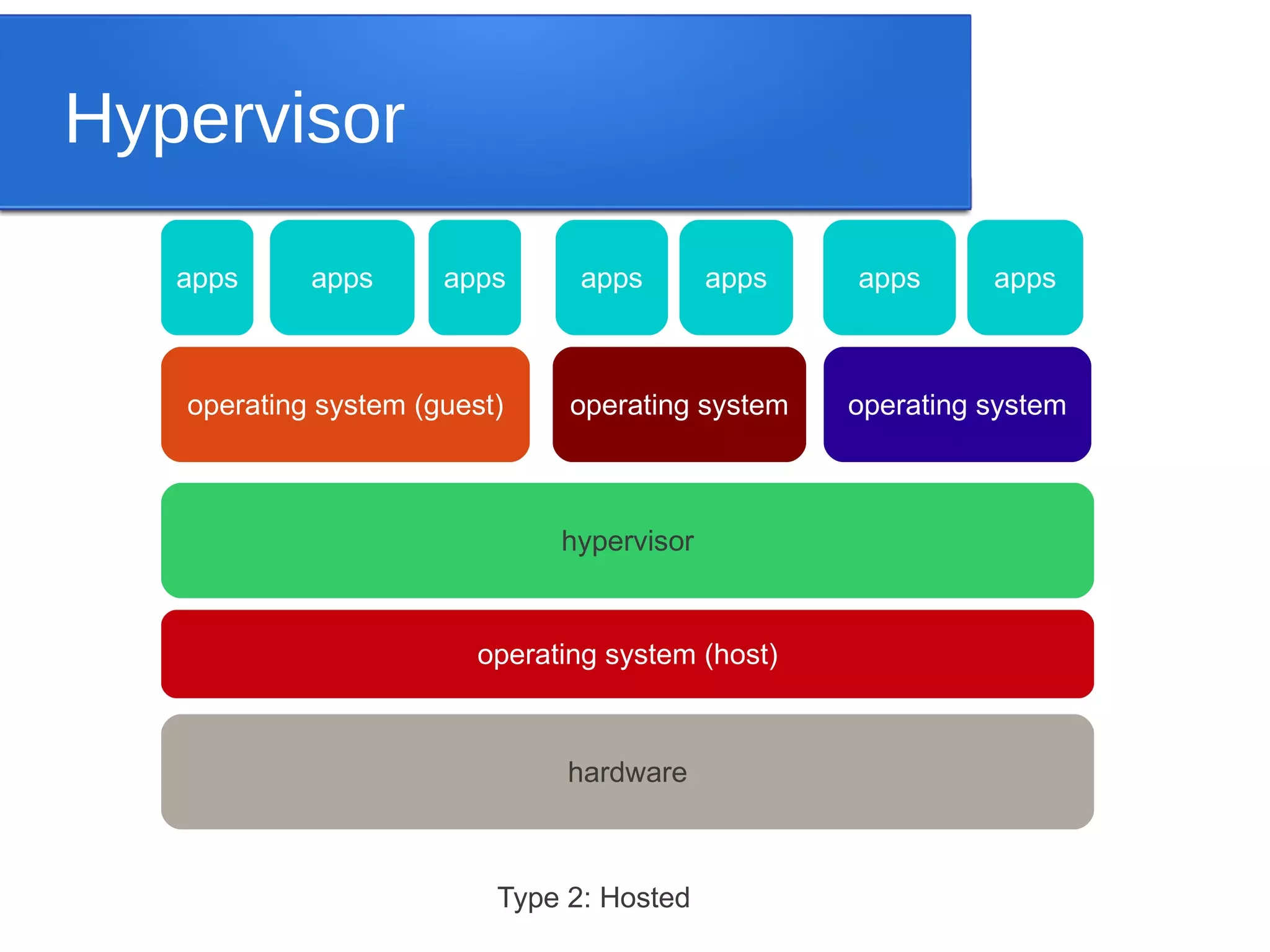 Hypervisor

apps apps apps apps apps apps apps

operating system (guest)

operating system

operating system

hypervisor

operating system (host)

hardware

Type 2: Hosted